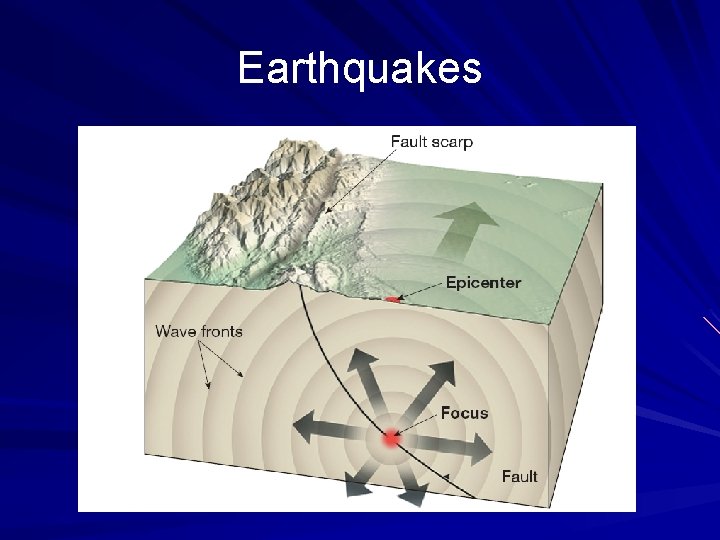 Earthquakes

Fault scarp

Epicenter

Wave fronts

Focus

Fault